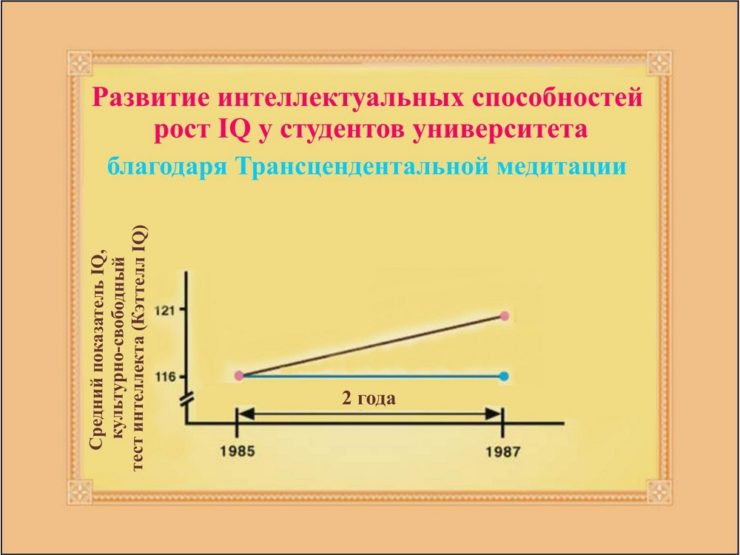 Развитие интеллектуальных способностей рост IQ у студентов университета

благодаря Трансцендентальной медитации

Средний показатель IQ, культурно-свободный тест интеллекта (Кэттелл IQ)

121

116

2 года

1985

1987